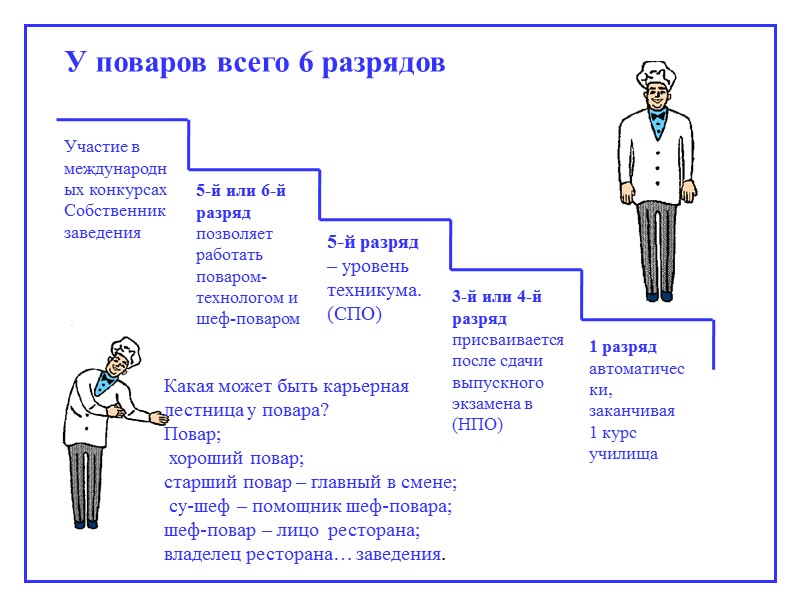 У поваров всего 6 разрядов

Участие в международных конкурсах Собственник заведения

5-й или 6-й разряд позволяет работать поваром-технологом и шеф-поваром

5-й разряд – уровень техникума. (СПО)

3-й или 4-й разряд присваивается после сдачи выпускного экзамена в (НПО)

1 разряд автоматически, заканчивая 1 курс училища

Какая может быть карьерная лестница у повара?
Повар;
хороший повар;
старший повар – главный в смене;
су-шеф – помощник шеф-повара;
шеф-повар – лицо ресторана;
владелец ресторана… заведения.